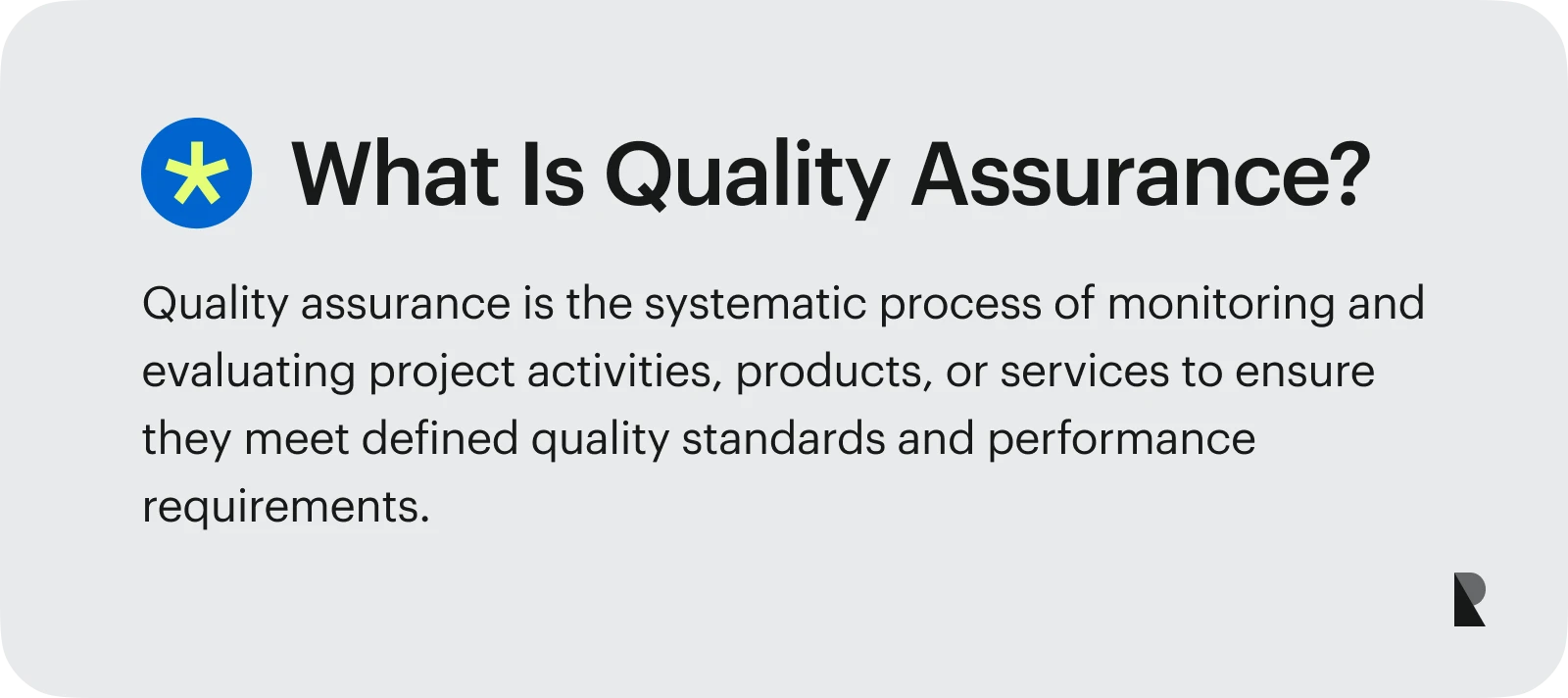 What Is Quality Assurance?

Quality assurance is the systematic process of monitoring and evaluating project activities, products, or services to ensure they meet defined quality standards and performance requirements.